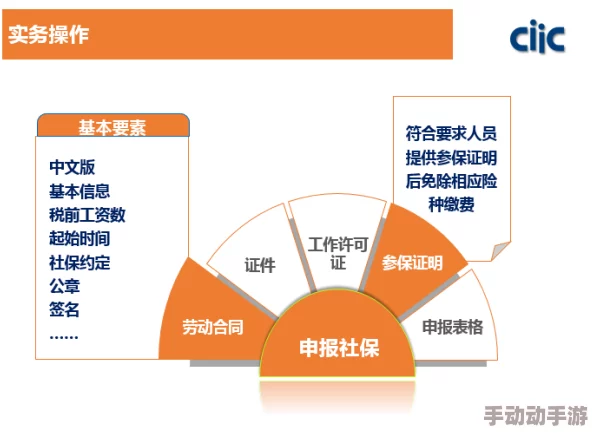 实务操作

ciic

基本要素

中文版
基本信息
税前工资数
起始时间
社保约定
公章
签名
……

符合要求人员提供参保证明后免除相应险种缴费

劳动合同

证件

工作许可证

参保证明

申报表格

申报社保

手动动手游